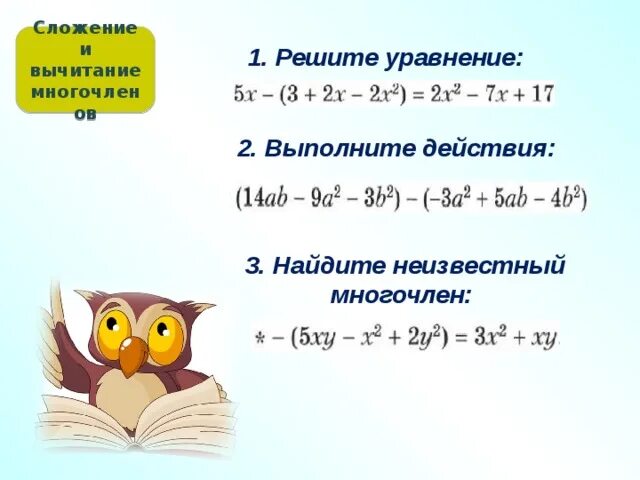 Сложение и вычитание многочленов

1. Решите уравнение:

$5x - (3 + 2x - 2x^2) = 2x^2 - 7x + 17$

2. Выполните действия:

$(14ab - 9a^2 - 3b^2) - (-3a^2 + 5ab - 4b^2)$

3. Найдите неизвестный многочлен:

$* - (5xy - x^2 + 2y^2) = 3x^2 + xy$